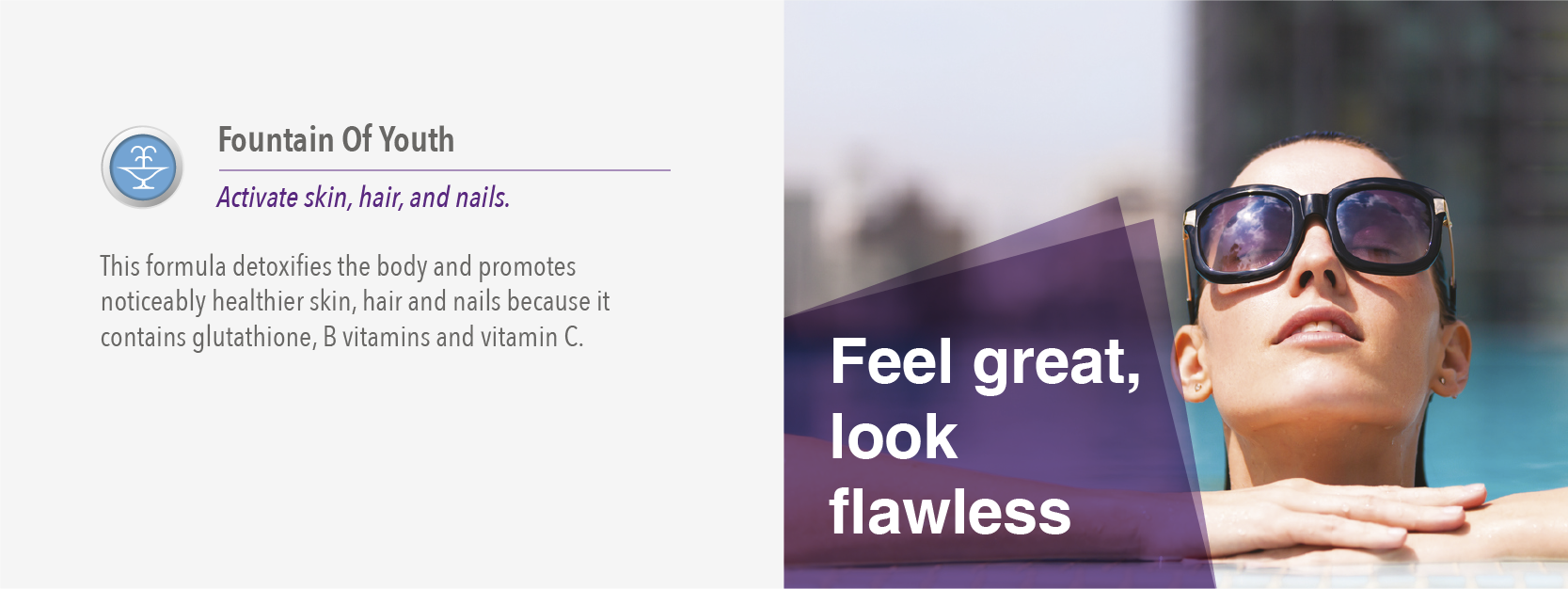 Fountain Of Youth

Activate skin, hair, and nails.

This formula detoxifies the body and promotes noticeably healthier skin, hair and nails because it contains glutathione, B vitamins and vitamin C.

Feel great, look flawless